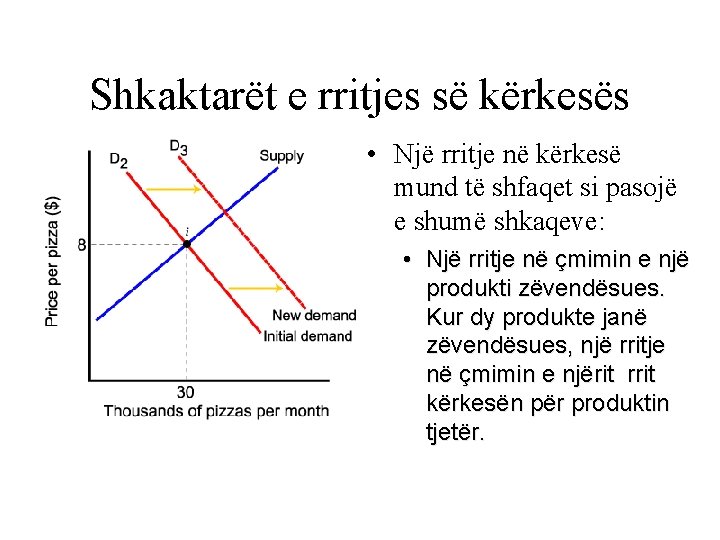 Shkaktarët e rritjes së kërkesës

$D_2$

$D_3$

Supply

Price per pizza ($)

8

i

New demand

Initial demand

30

Thousands of pizzas per month

• Një rritje në kërkesë mund të shfaqet si pasojë e shumë shkaqeve:

• Një rritje në çmimin e një produkti zëvendësues. Kur dy produkte janë zëvendësues, një rritje në çmimin e njërit rrit kërkesën për produktin tjetër.